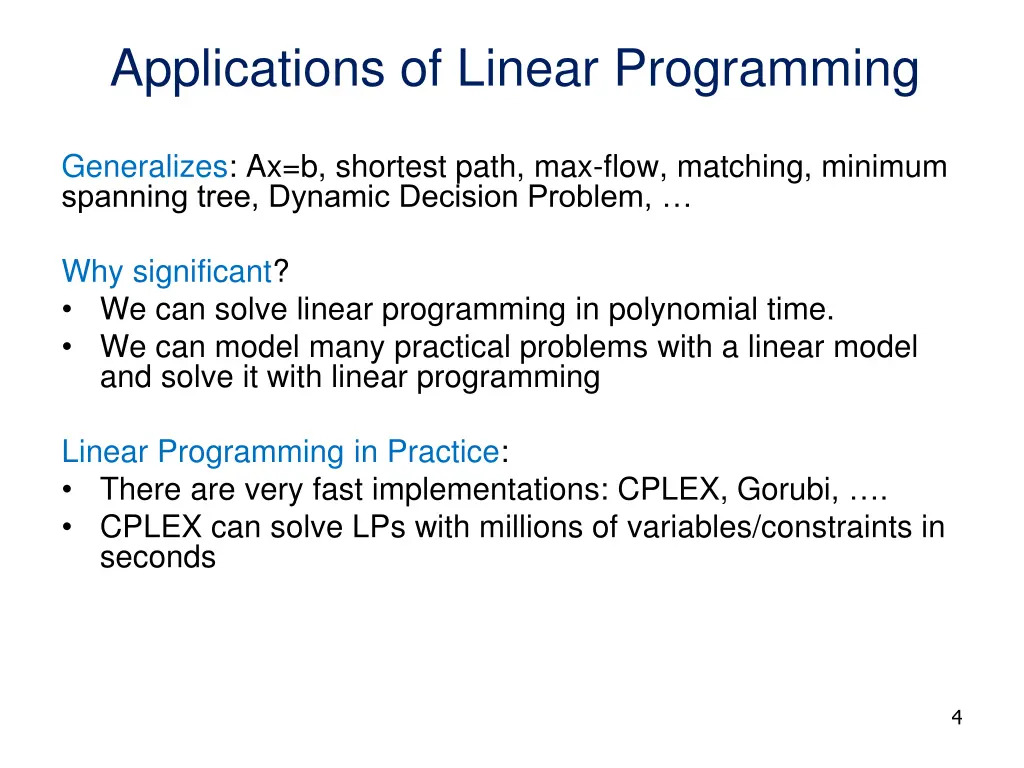 Applications of Linear Programming

Generalizes: Ax=b, shortest path, max-flow, matching, minimum spanning tree, Dynamic Decision Problem, …

Why significant?
• We can solve linear programming in polynomial time.
• We can model many practical problems with a linear model and solve it with linear programming

Linear Programming in Practice:
• There are very fast implementations: CPLEX, Gorubi, ….
• CPLEX can solve LPs with millions of variables/constraints in seconds

4